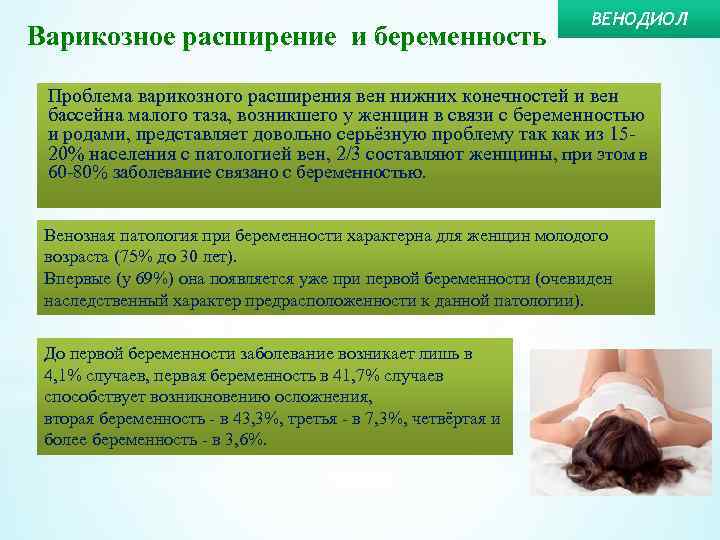 ВЕНОДИОЛ

Варикозное расширение и беременность

Проблема варикозного расширения вен нижних конечностей и вен бассейна малого таза, возникшего у женщин в связи с беременностью и родами, представляет довольно серьёзную проблему так как из 15-20% населения с патологией вен, 2/3 составляют женщины, при этом в 60-80% заболевание связано с беременностью.

Венозная патология при беременности характерна для женщин молодого возраста (75% до 30 лет).
Впервые (у 69%) она появляется уже при первой беременности (очевиден наследственный характер предрасположенности к данной патологии).

До первой беременности заболевание возникает лишь в 4,1% случаев, первая беременность в 41,7% случаев способствует возникновению осложнения,
вторая беременность - в 43,3%, третья - в 7,3%, четвёртая и более беременность - в 3,6%.